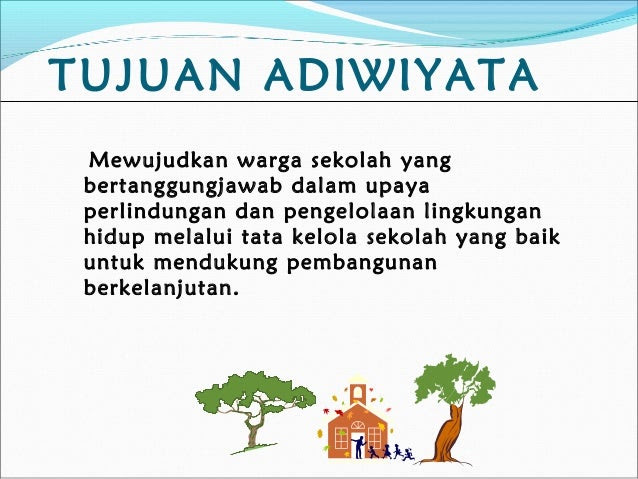 TUJUAN ADIWIYATA

Mewujudkan warga sekolah yang bertanggungjawab dalam upaya perlindungan dan pengelolaan lingkungan hidup melalui tata kelola sekolah yang baik untuk mendukung pembangunan berkelanjutan.